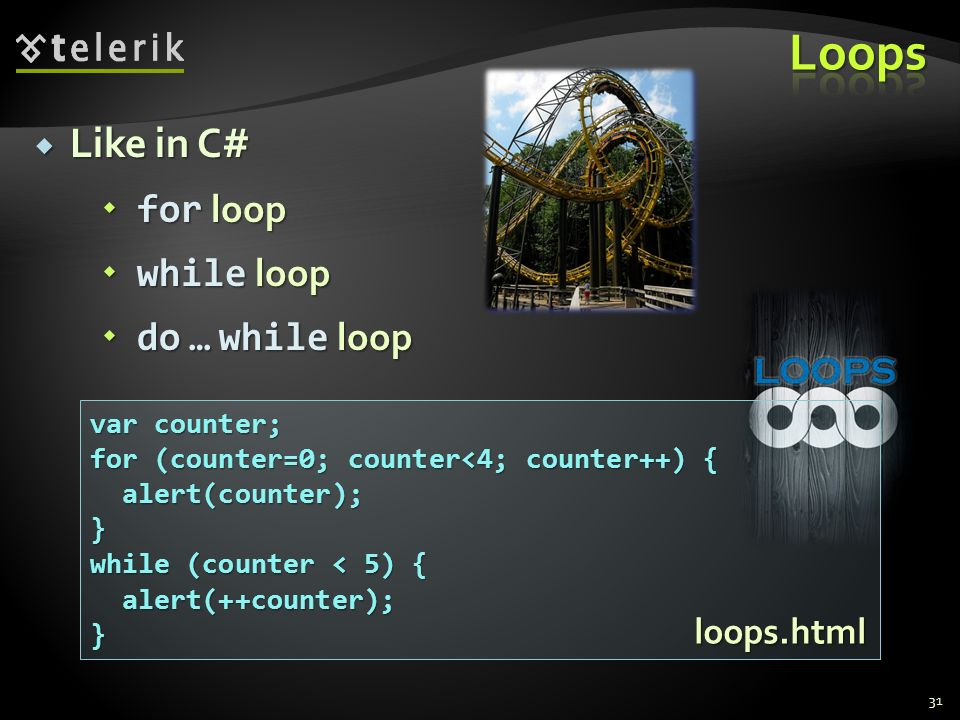 telerik

Loops

Like in C#

for loop

while loop

do … while loop

LOOPS

var counter;
for (counter=0; counter<4; counter++) {
  alert(counter);
}
while (counter < 5) {
  alert(++counter);
}

loops.html

31